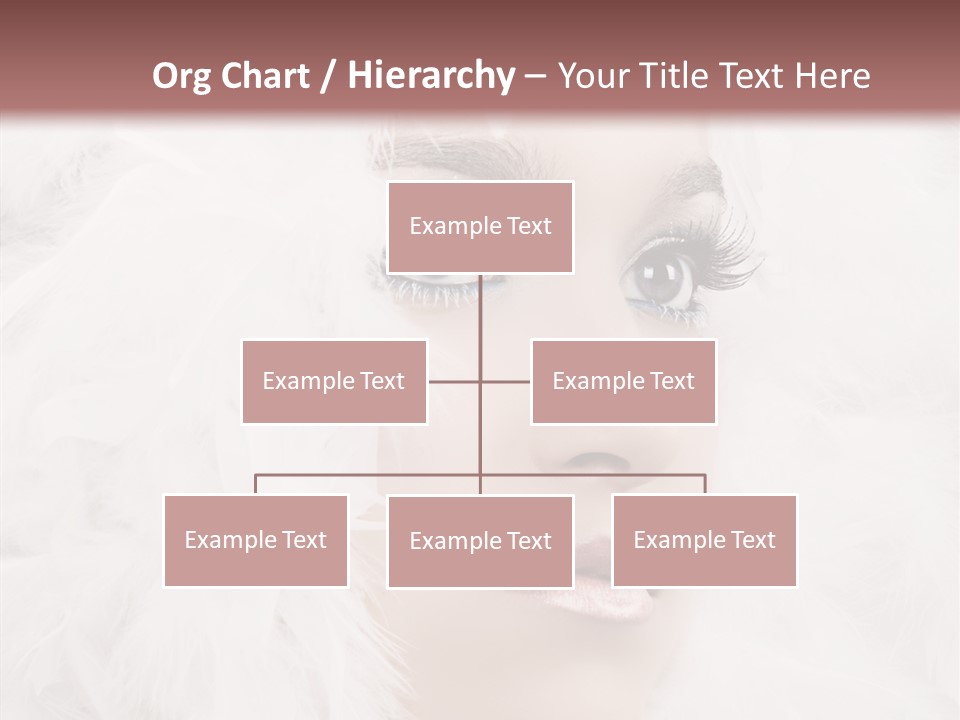 Org Chart / Hierarchy – Your Title Text Here

Example Text

Example Text

Example Text

Example Text

Example Text

Example Text